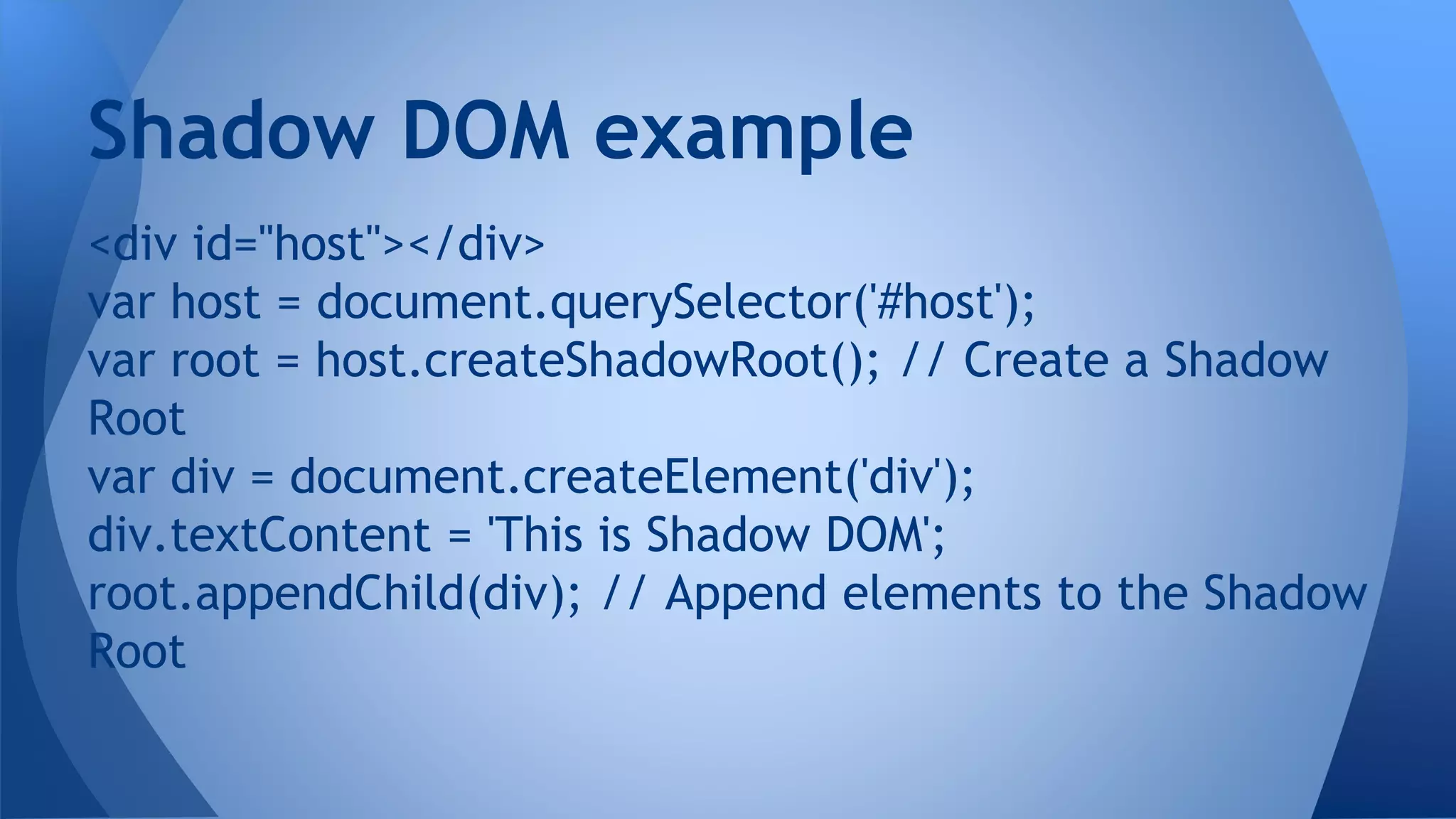 Shadow DOM example

<div id="host"></div>
var host = document.querySelector('#host');
var root = host.createShadowRoot(); // Create a Shadow Root
var div = document.createElement('div');
div.textContent = 'This is Shadow DOM';
root.appendChild(div); // Append elements to the Shadow Root